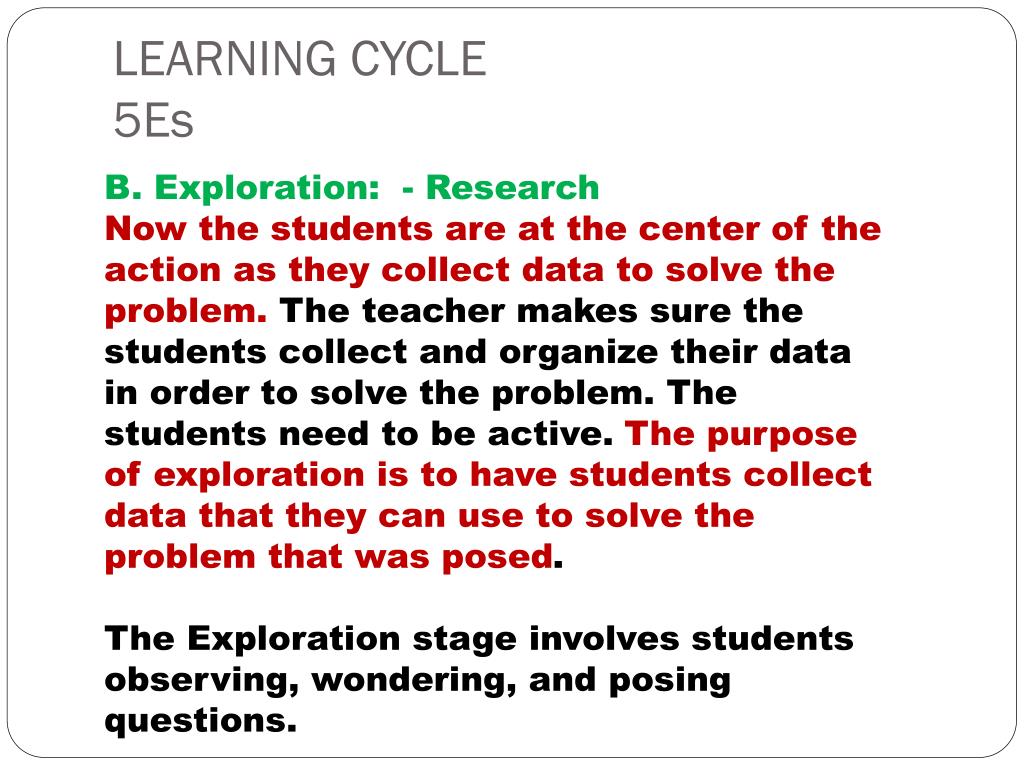 LEARNING CYCLE
5Es

B. Exploration: - Research
Now the students are at the center of the action as they collect data to solve the problem. The teacher makes sure the students collect and organize their data in order to solve the problem. The students need to be active. The purpose of exploration is to have students collect data that they can use to solve the problem that was posed.

The Exploration stage involves students observing, wondering, and posing questions.